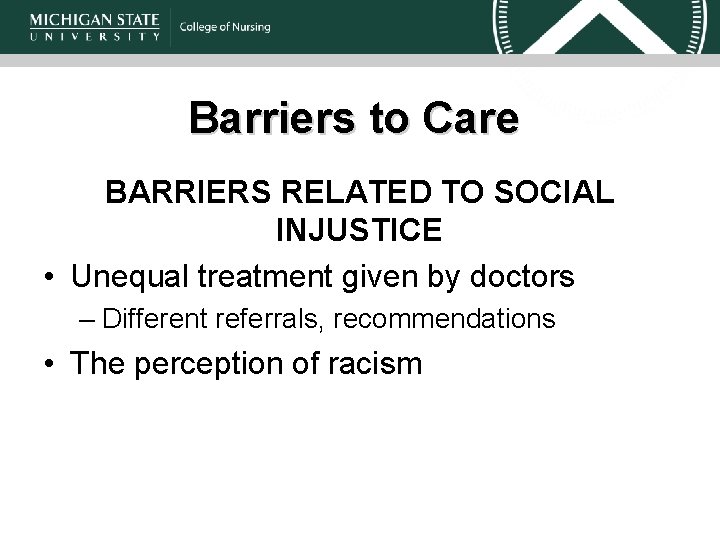 MICHIGAN STATE UNIVERSITY | College of Nursing

Barriers to Care

BARRIERS RELATED TO SOCIAL INJUSTICE

• Unequal treatment given by doctors
– Different referrals, recommendations

• The perception of racism